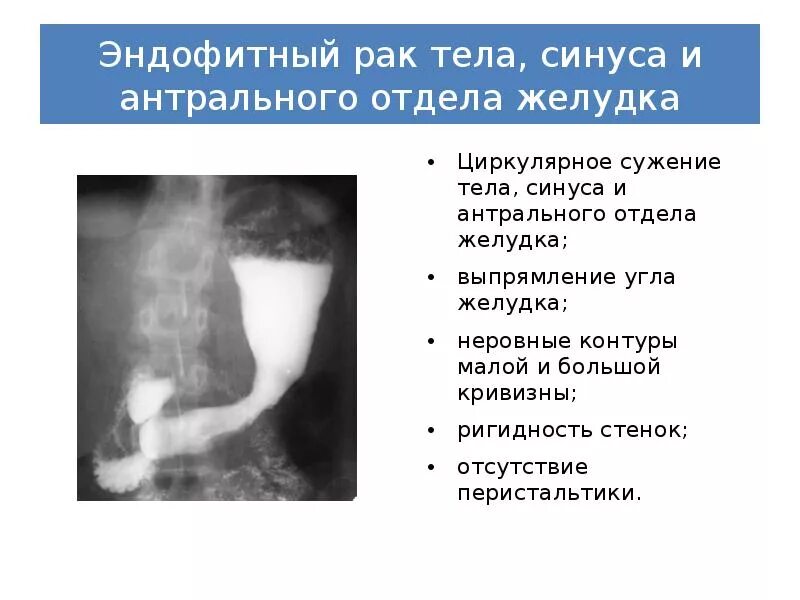 Эндофитный рак тела, синуса и антрального отдела желудка

• Циркулярное сужение тела, синуса и антрального отдела желудка;
• выпрямление угла желудка;
• неровные контуры малой и большой кривизны;
• ригидность стенок;
• отсутствие перистальтики.